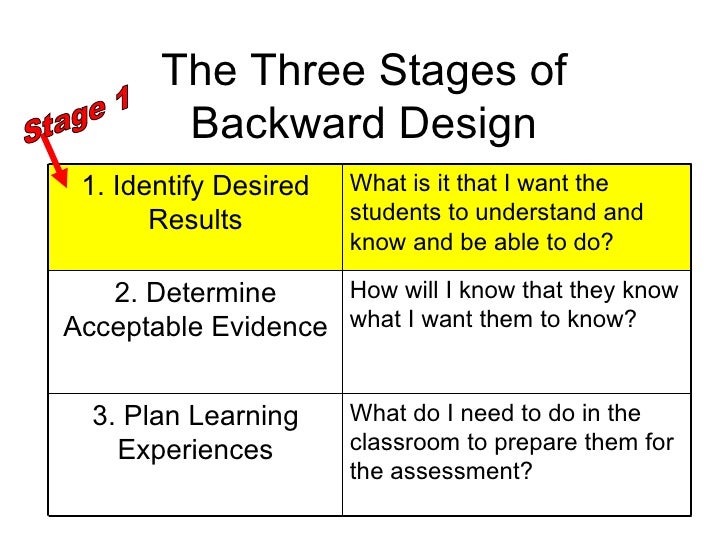 The Three Stages of Backward Design

Stage 1

| 1. Identify Desired Results | What is it that I want the students to understand and know and be able to do? |
|---|---|
| 2. Determine Acceptable Evidence | How will I know that they know what I want them to know? |
| 3. Plan Learning Experiences | What do I need to do in the classroom to prepare them for the assessment? |